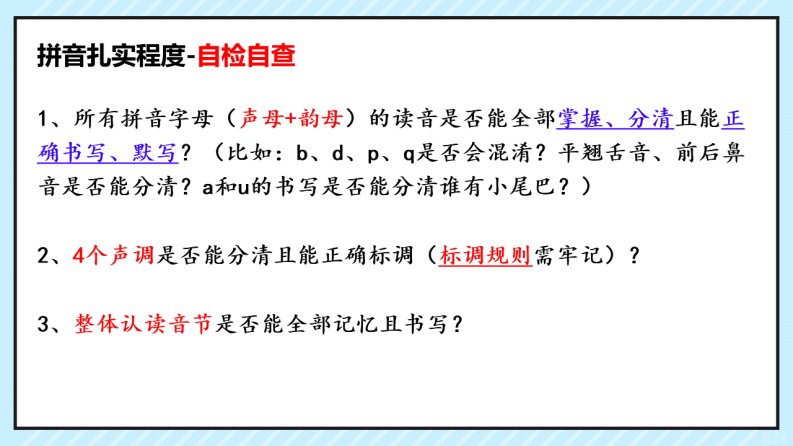 拼音扎实程度-自检自查

1、所有拼音字母（声母+韵母）的读音是否能全部掌握、分清且能正确书写、默写？（比如：b、d、p、q是否会混淆？平翘舌音、前后鼻音是否能分清？a和u的书写是否能分清谁有小尾巴？）

2、4个声调是否能分清且能正确标调（标调规则需牢记）？

3、整体认读音节是否能全部记忆且书写？